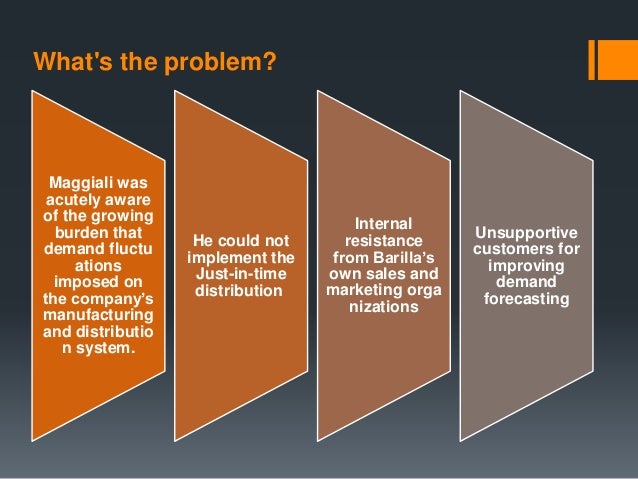 What's the problem?

Maggiali was acutely aware of the growing burden that demand fluctu ations imposed on the company's manufacturing and distributio n system.

He could not implement the Just-in-time distribution

Internal resistance from Barilla's own sales and marketing orga nizations

Unsupportive customers for improving demand forecasting